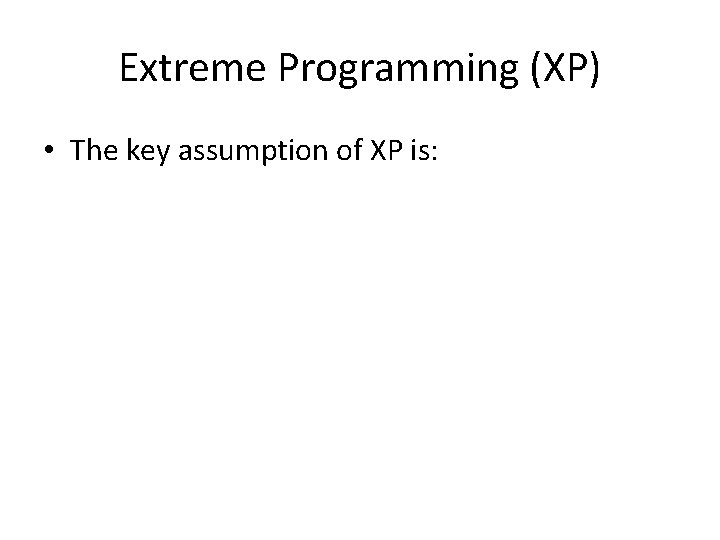 Extreme Programming (XP)

• The key assumption of XP is: